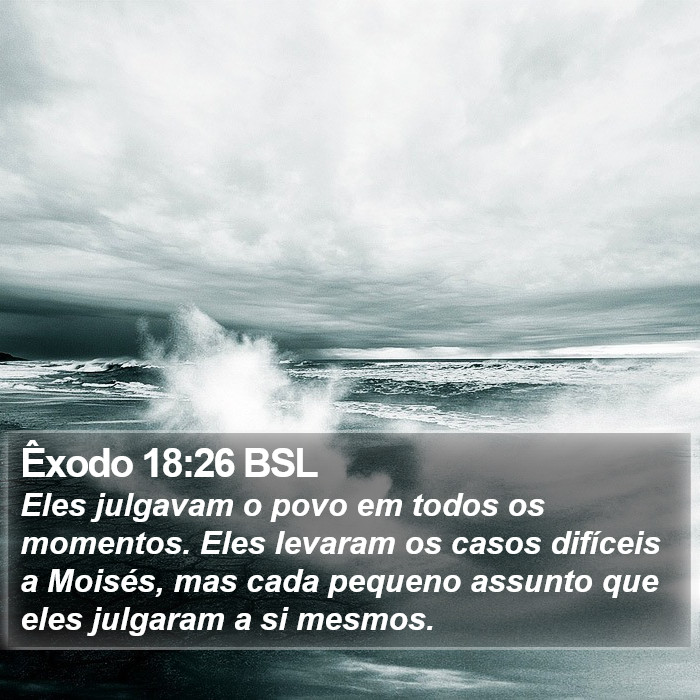 Êxodo 18:26 BSL
Eles julgavam o povo em todos os momentos. Eles levaram os casos difíceis a Moisés, mas cada pequeno assunto que eles julgaram a si mesmos.